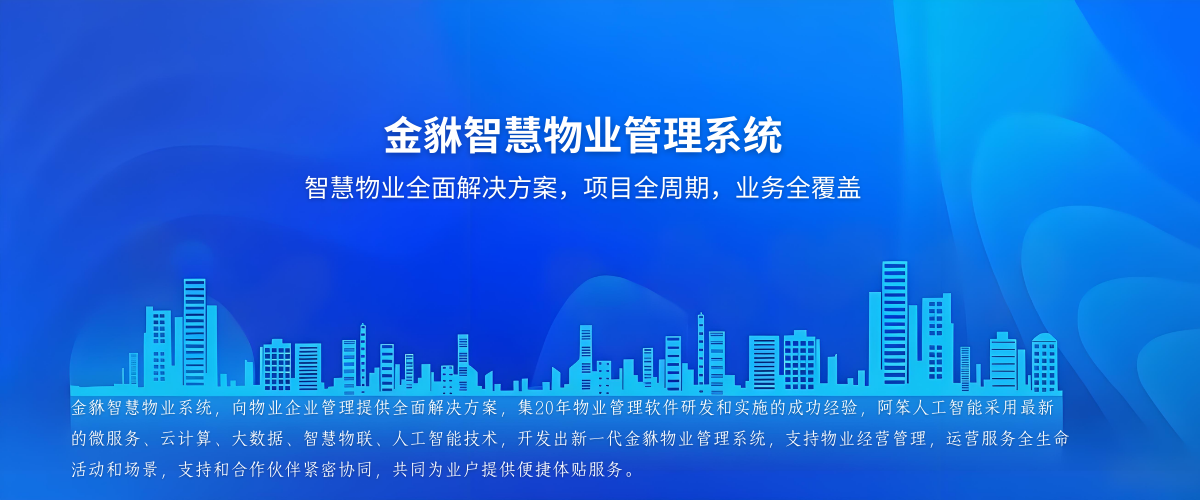 金貅智慧物业管理系统

智慧物业全面解决方案，项目全周期，业务全覆盖

金貅智慧物业系统，向物业企业管理提供全面解决方案，集20年物业管理软件研发和实施的成功经验，阿笨人工智能采用最新的微服务、云计算、大数据、智慧物联、人工智能技术，开发出新一代金貅物业管理系统，支持物业经营管理，运营服务全生命活动和场景，支持和合作伙伴紧密协同，共同为业户提供便捷体贴服务。